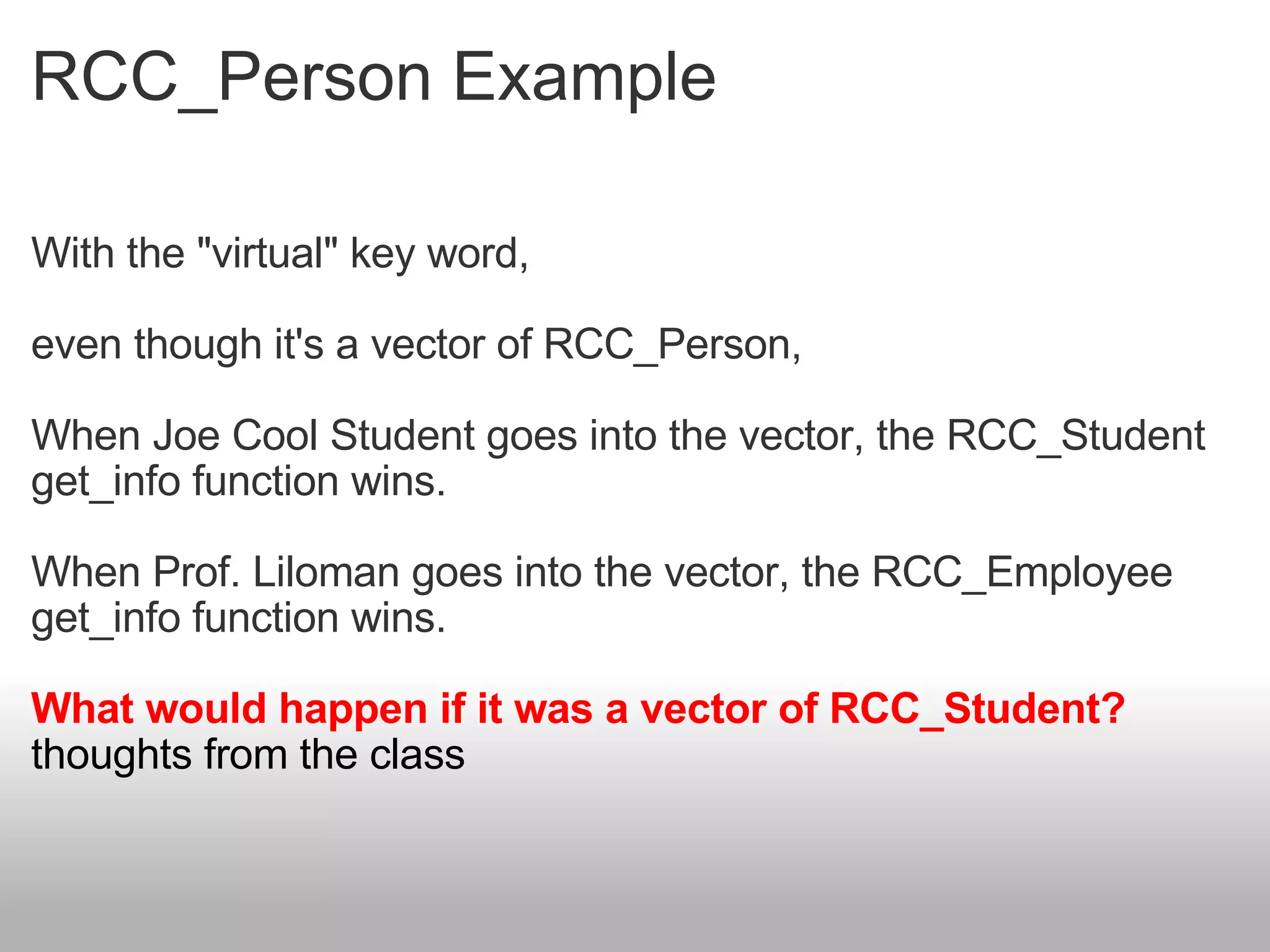 RCC_Person Example

With the "virtual" key word,

even though it's a vector of RCC_Person,

When Joe Cool Student goes into the vector, the RCC_Student get_info function wins.

When Prof. Liloman goes into the vector, the RCC_Employee get_info function wins.

What would happen if it was a vector of RCC_Student?
thoughts from the class